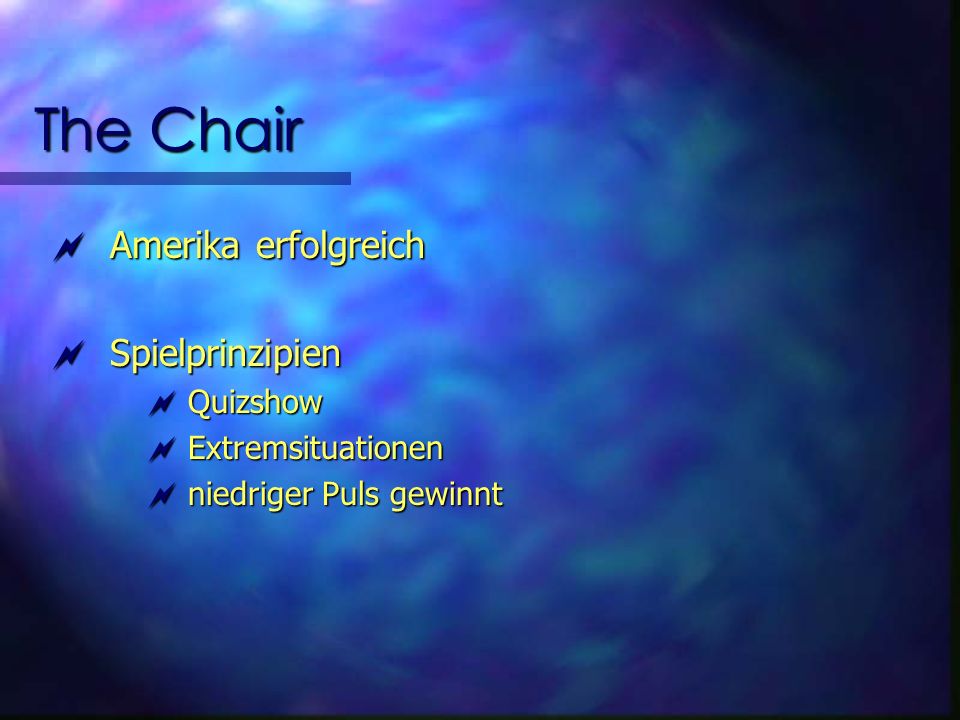 The Chair

Amerika erfolgreich

Spielprinzipien
Quizshow
Extremsituationen
niedriger Puls gewinnt